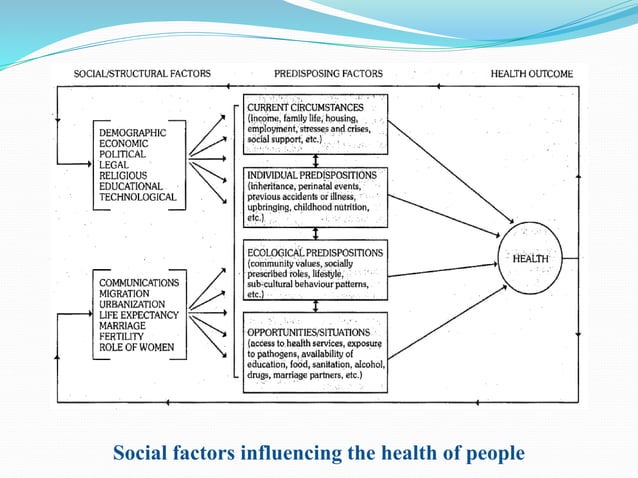 SOCIAL/STRUCTURAL FACTORS

PREDISPOSING FACTORS

HEALTH OUTCOME

DEMOGRAPHIC
ECONOMIC
POLITICAL
LEGAL
RELIGIOUS
EDUCATIONAL
TECHNOLOGICAL

COMMUNICATIONS
MIGRATION
URBANIZATION
LIFE EXPECTANCY
MARRIAGE
FERTILITY
ROLE OF WOMEN

CURRENT CIRCUMSTANCES (income, family life, housing, employment, stresses and crises, social support, etc.)

INDIVIDUAL PREDISPOSITIONS (inheritance, perinatal events, previous accidents or illness, upbringing, childhood nutrition, etc.)

ECOLOGICAL PREDISPOSITIONS (community values, socially prescribed roles, lifestyle, sub-cultural behaviour patterns, etc.)

OPPORTUNITIES/SITUATIONS (access to health services, exposure to pathogens, availability of education, food, sanitation, alcohol, drugs, marriage partners, etc.)

HEALTH

Social factors influencing the health of people